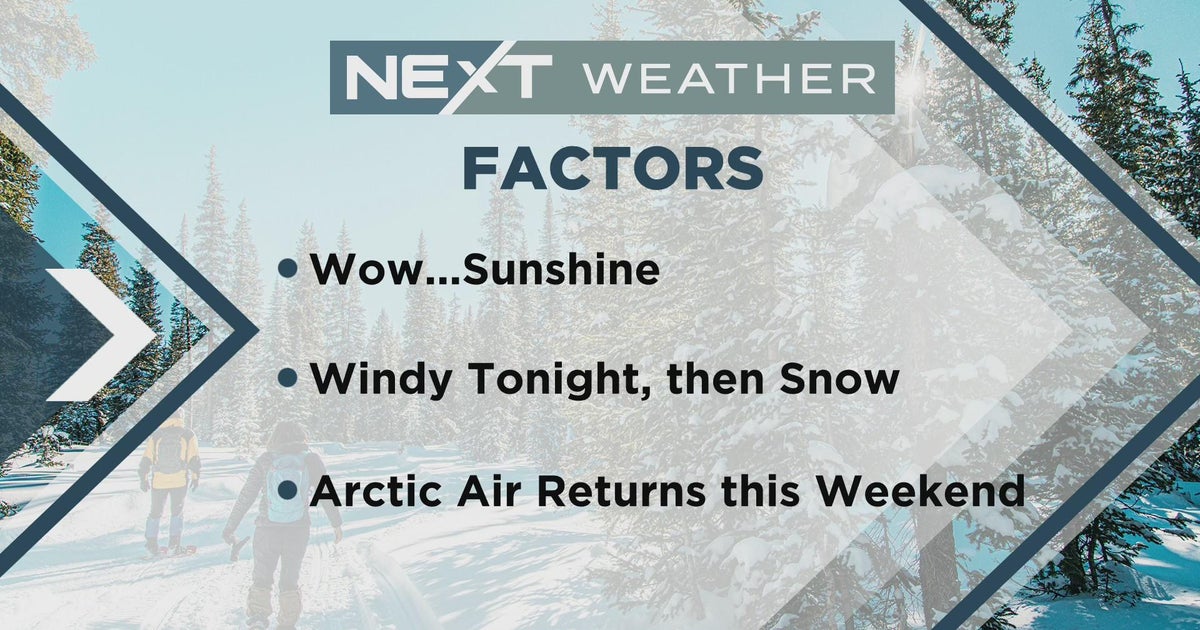 NEXT WEATHER

FACTORS

• Wow...Sunshine

• Windy Tonight, then Snow

• Arctic Air Returns this Weekend